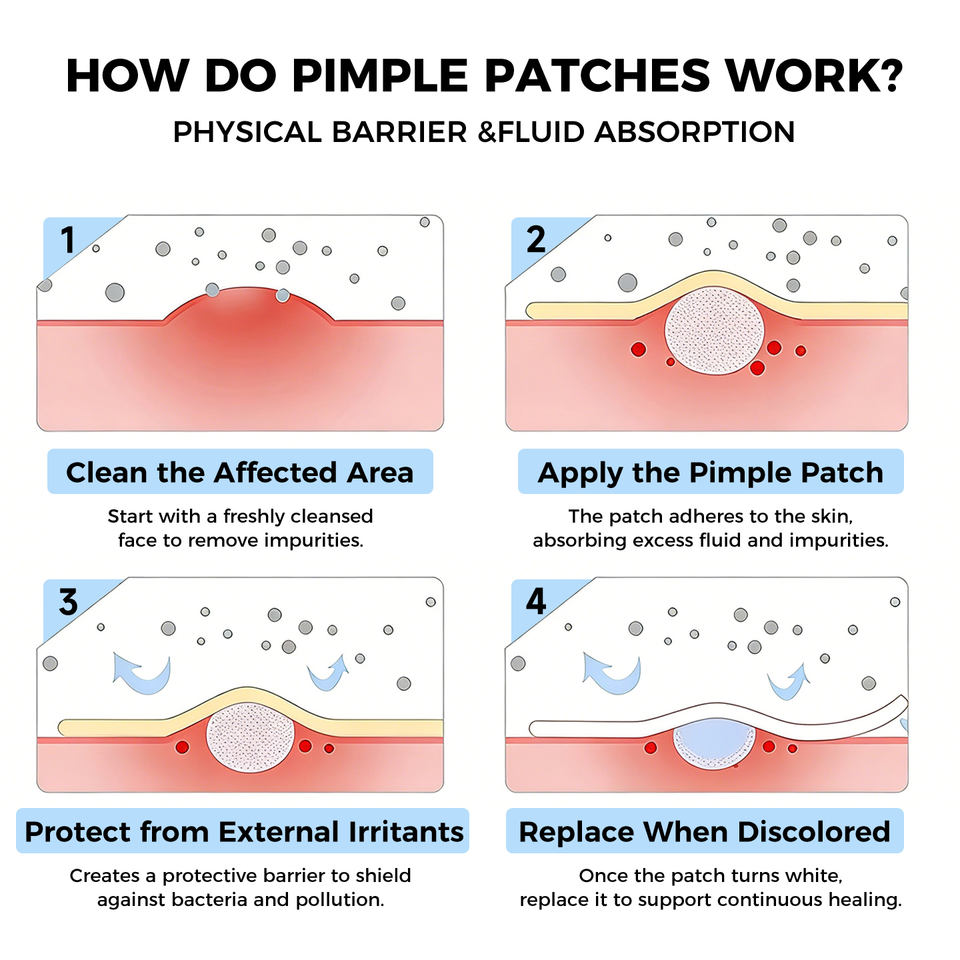 HOW DO PIMPLE PATCHES WORK?

PHYSICAL BARRIER &FLUID ABSORPTION

1

Clean the Affected Area

Start with a freshly cleansed face to remove impurities.

2

Apply the Pimple Patch

The patch adheres to the skin, absorbing excess fluid and impurities.

3

Protect from External Irritants

Creates a protective barrier to shield against bacteria and pollution.

4

Replace When Discolored

Once the patch turns white, replace it to support continuous healing.